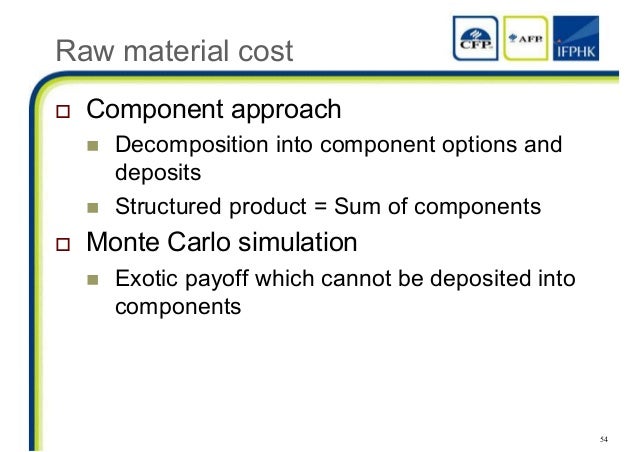 Raw material cost

CFP AFP IFPHK

Component approach

Decomposition into component options and deposits

Structured product = Sum of components

Monte Carlo simulation

Exotic payoff which cannot be deposited into components

54